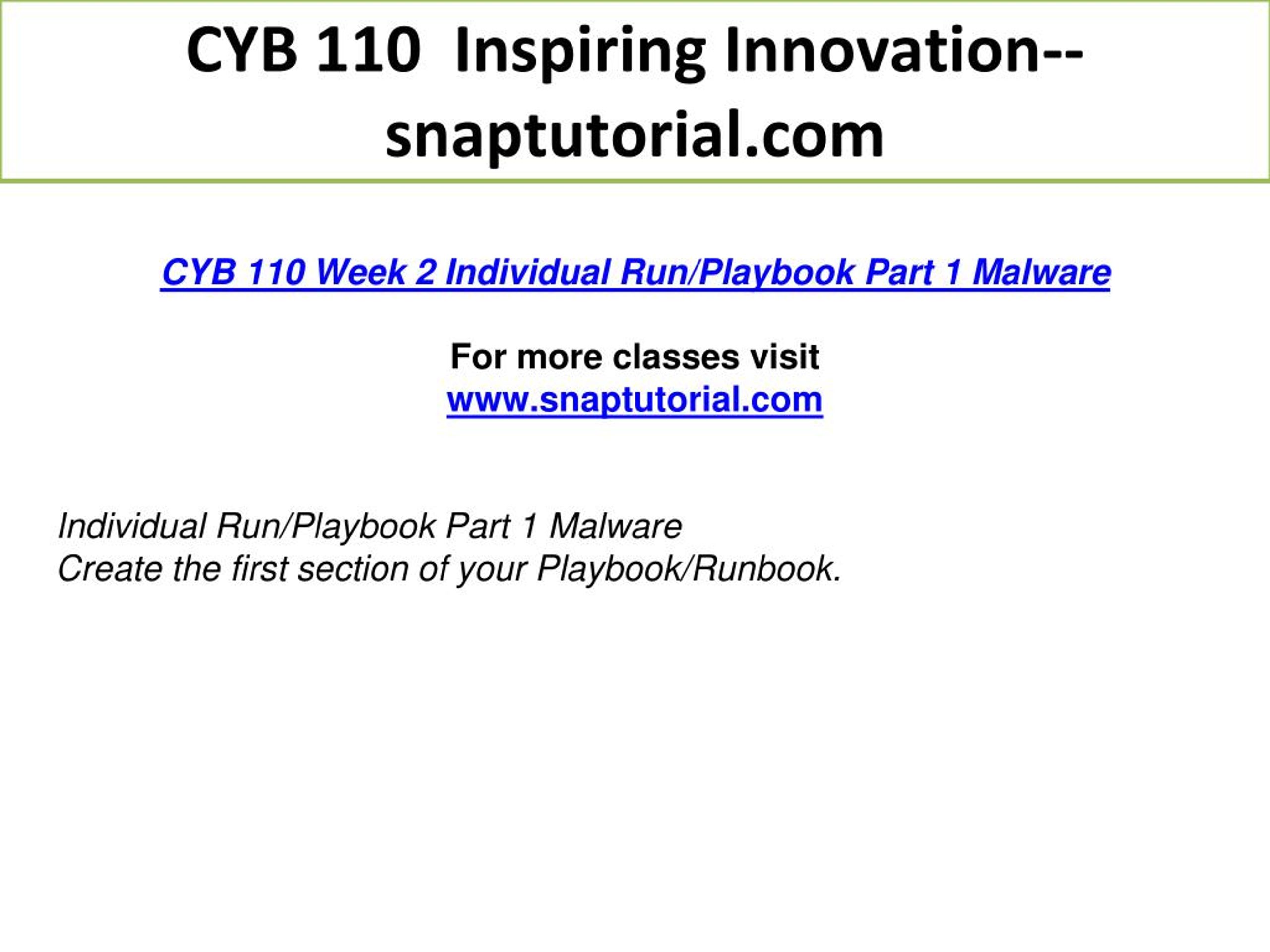 CYB 110 Inspiring Innovation--snaptutorial.com

CYB 110 Week 2 Individual Run/Playbook Part 1 Malware

For more classes visit
www.snaptutorial.com

Individual Run/Playbook Part 1 Malware
Create the first section of your Playbook/Runbook.